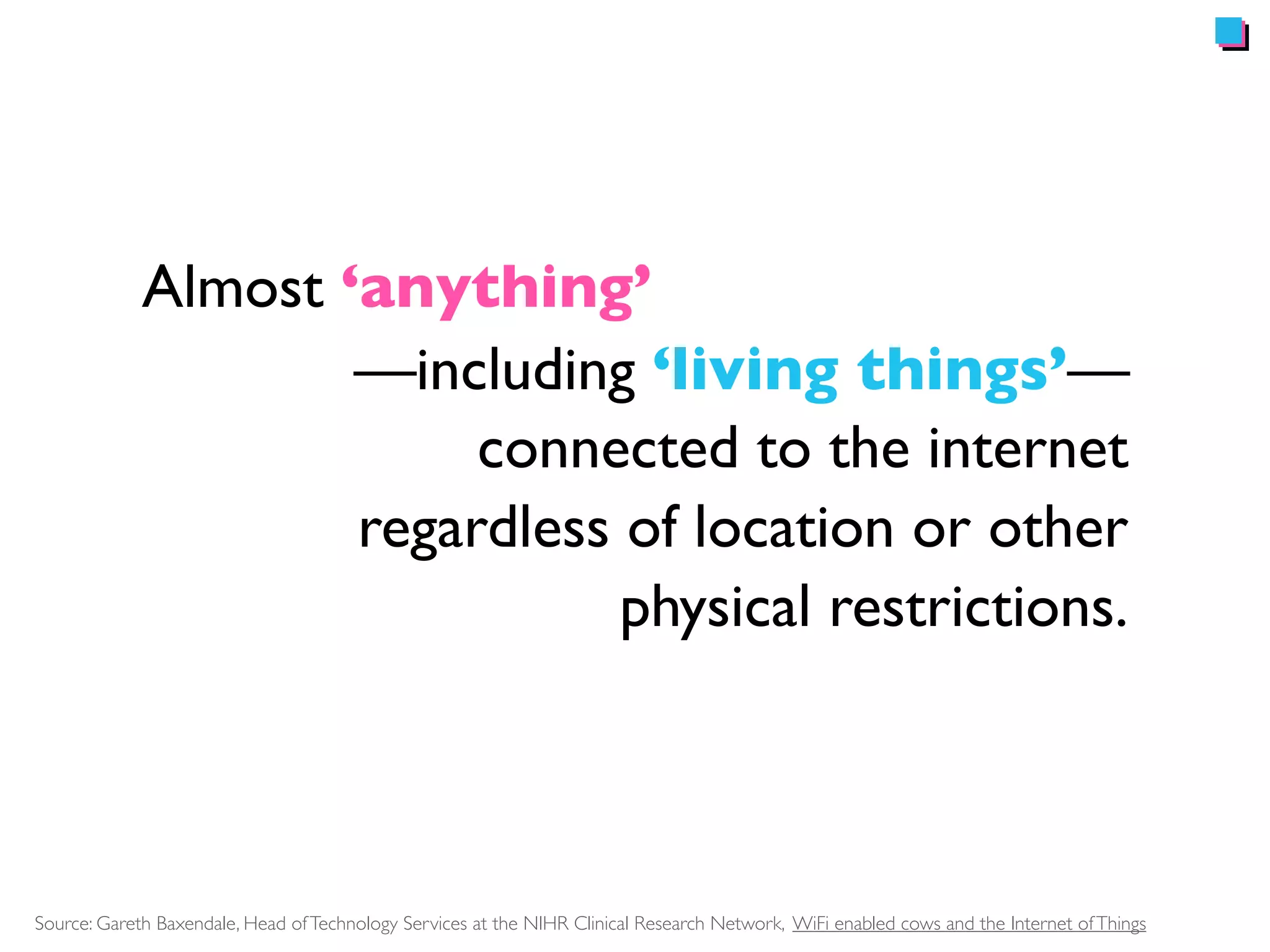 Almost ‘anything’
—including ‘living things’—
connected to the internet
regardless of location or other
physical restrictions.

Source: Gareth Baxendale, Head of Technology Services at the NIHR Clinical Research Network, WiFi enabled cows and the Internet of Things